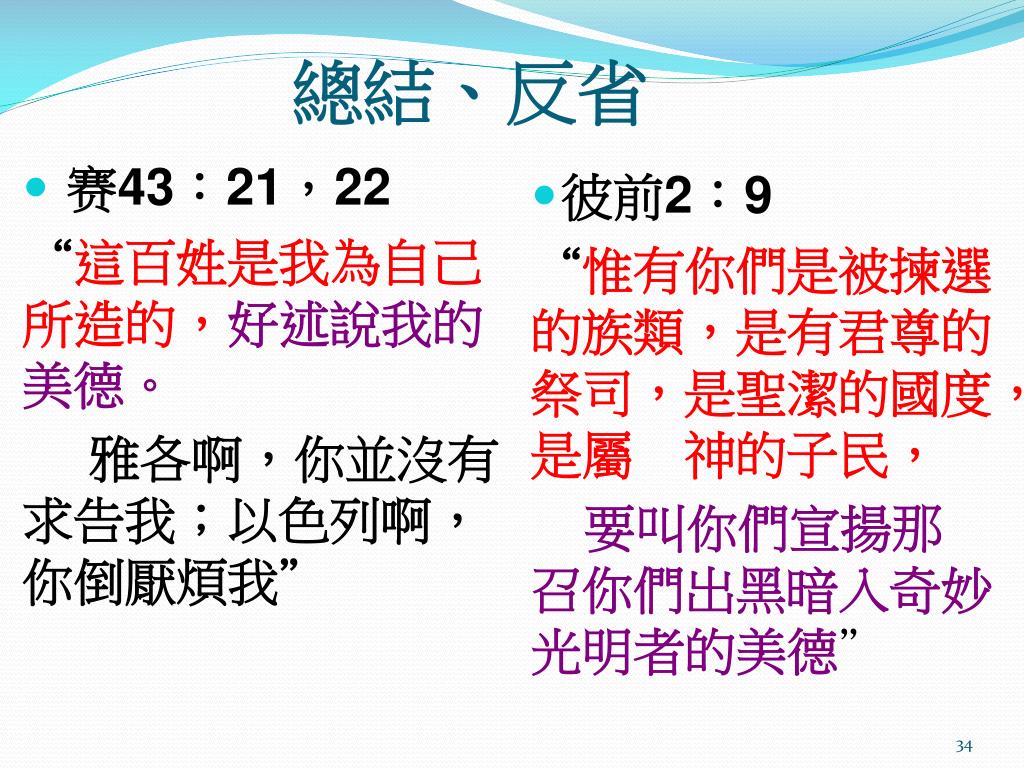 總結、反省

賽43：21，22

“這百姓是我為自己所造的，好述說我的美德。

雅各啊，你並沒有求告我；以色列啊，你倒厭煩我”

彼前2：9

“惟有你們是被揀選的族類，是有君尊的祭司，是聖潔的國度，是屬　神的子民，

要叫你們宣揚那召你們出黑暗入奇妙光明者的美德”

34